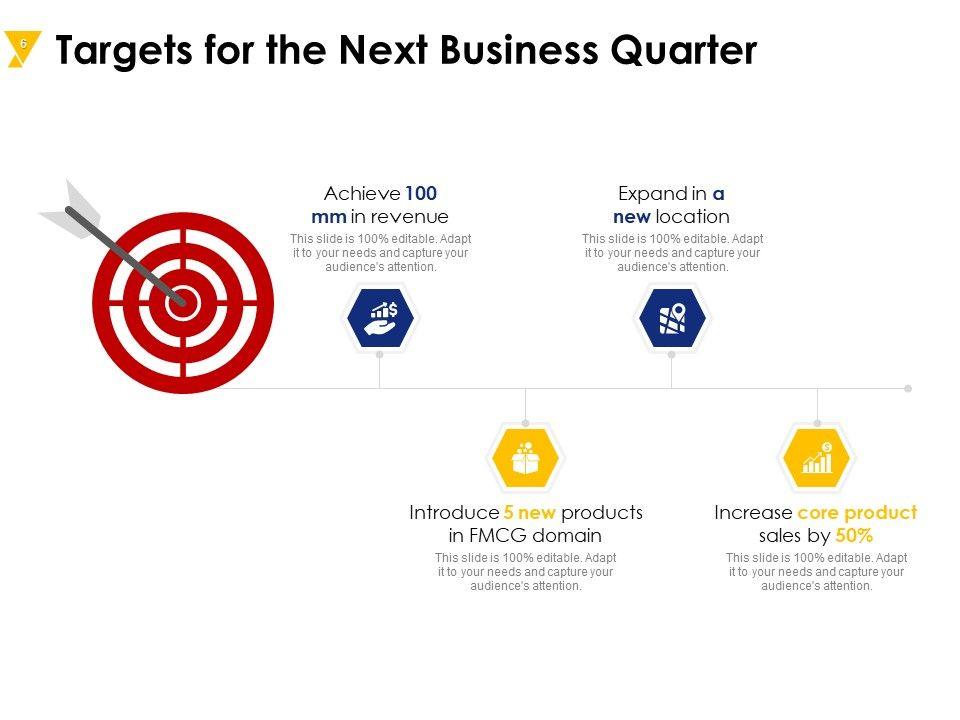 6

Targets for the Next Business Quarter

Achieve 100 mm in revenue
This slide is 100% editable. Adapt it to your needs and capture your audience's attention.

Expand in a new location
This slide is 100% editable. Adapt it to your needs and capture your audience's attention.

Introduce 5 new products in FMCG domain
This slide is 100% editable. Adapt it to your needs and capture your audience's attention.

Increase core product sales by 50%
This slide is 100% editable. Adapt it to your needs and capture your audience's attention.